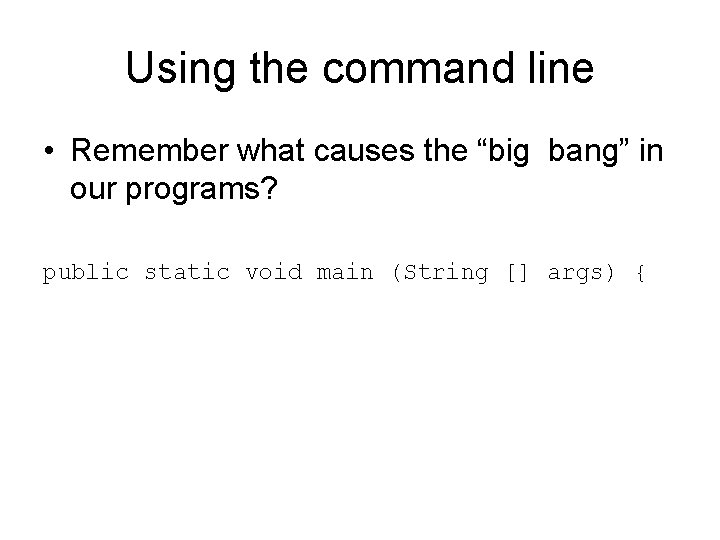 Using the command line

• Remember what causes the “big bang” in our programs?

public static void main (String [] args) {